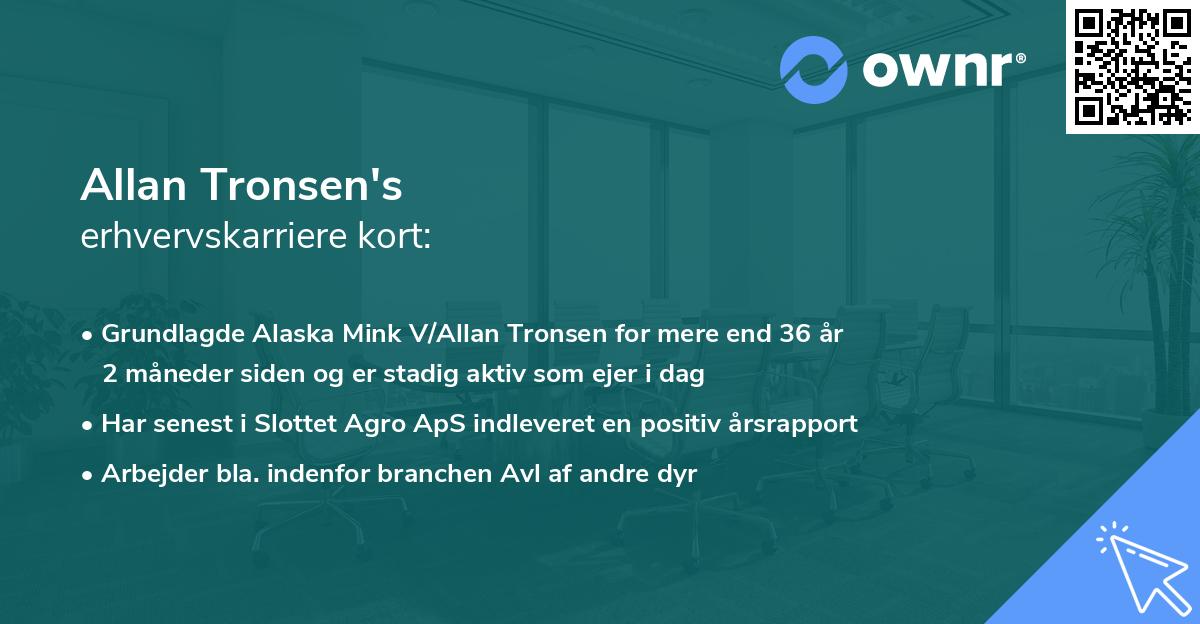 ownr®

Allan Tronsen's
erhvervskarriere kort:

• Grundlagde Alaska Mink V/Allan Tronsen for mere end 36 år 2 måneder siden og er stadig aktiv som ejer i dag

• Har senest i Slottet Agro ApS indleveret en positiv årsrapport

• Arbejder bla. indenfor branchen Avl af andre dyr